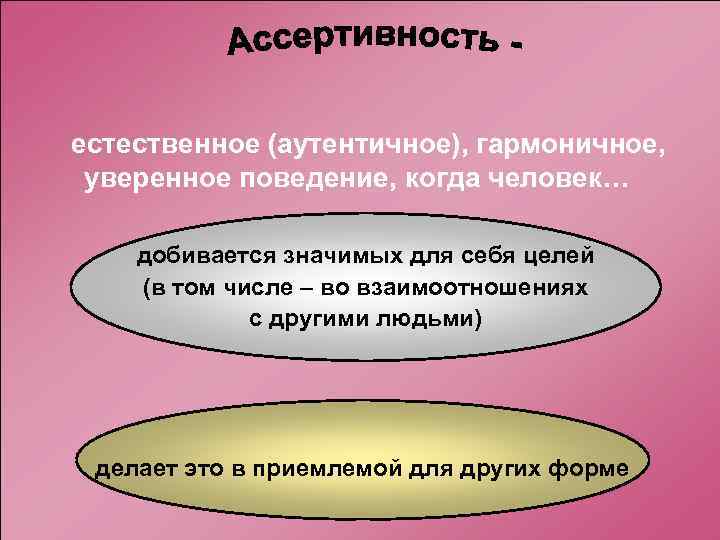 Ассертивность -

естественное (аутентичное), гармоничное, уверенное поведение, когда человек…

добивается значимых для себя целей (в том числе – во взаимоотношениях с другими людьми)

делает это в приемлемой для других форме